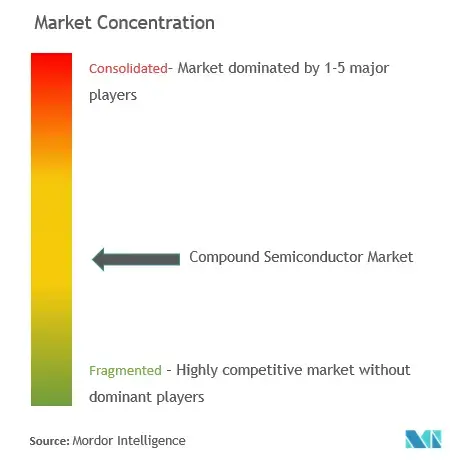 Market Concentration

Consolidated- Market dominated by 1-5 major players

Compound Semiconductor Market

Fragmented - Highly competitive market without dominant players

Source: Mordor Intelligence